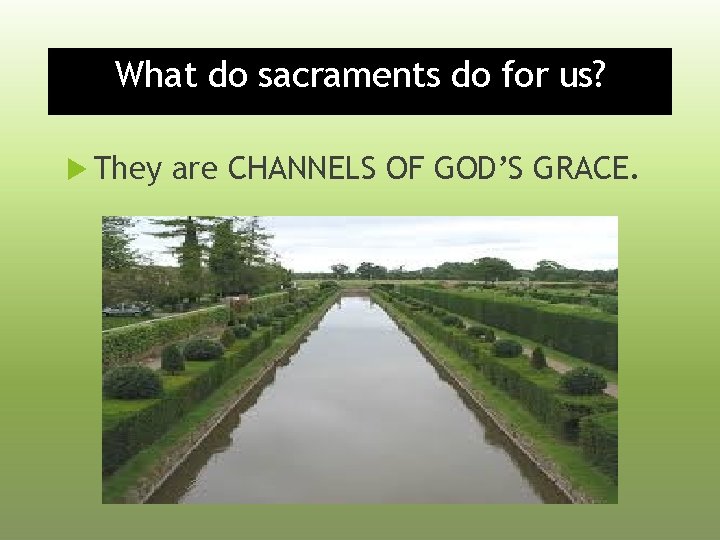 What do sacraments do for us?

They are CHANNELS OF GOD'S GRACE.